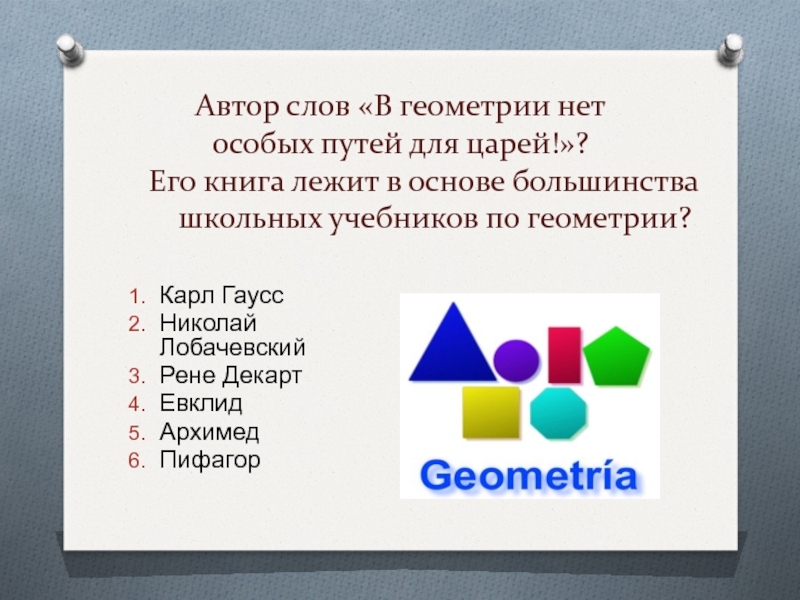 Автор слов «В геометрии нет особых путей для царей!»?
Его книга лежит в основе большинства школьных учебников по геометрии?

1. Карл Гаусс
2. Николай Лобачевский
3. Рене Декарт
4. Евклид
5. Архимед
6. Пифагор

Geometría